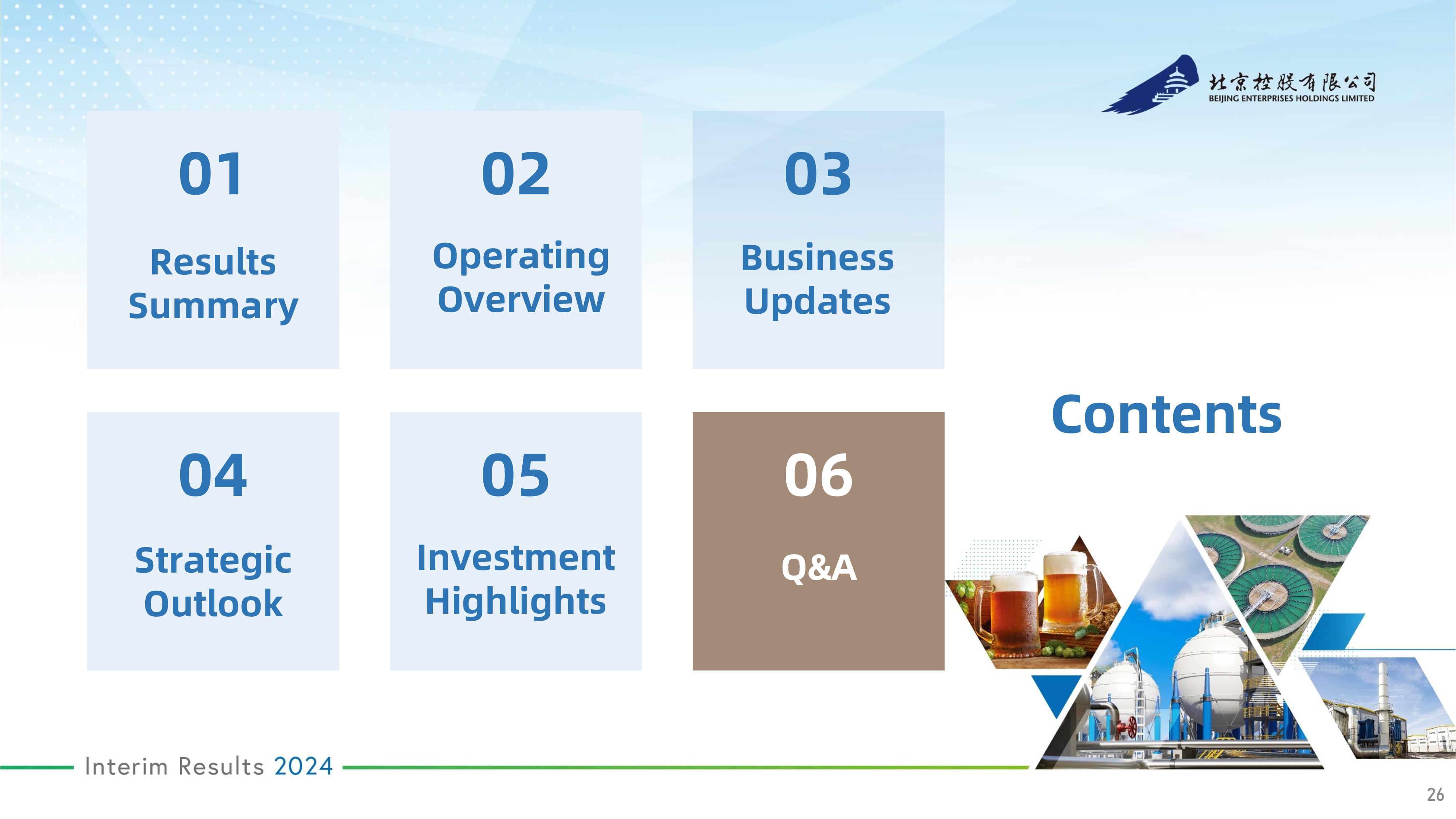 北京控股有限公司
BEIJING ENTERPRISES HOLDINGS LIMITED

01
Results Summary

02
Operating Overview

03
Business Updates

04
Strategic Outlook

05
Investment Highlights

06
Q&A

Contents

Interim Results 2024

26